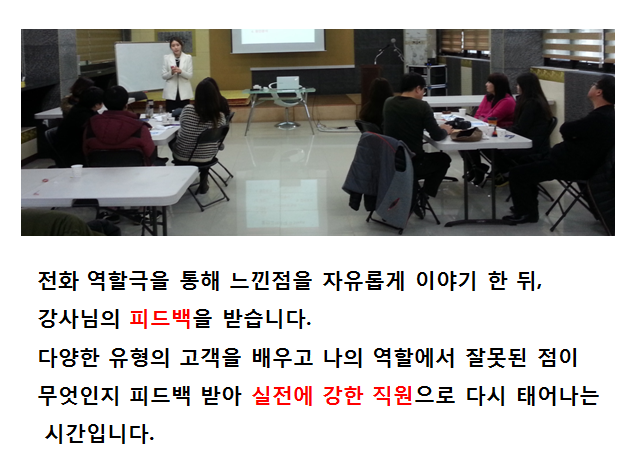 전화 역할극을 통해 느낀점을 자유롭게 이야기 한 뒤,
강사님의 피드백을 받습니다.
다양한 유형의 고객을 배우고 나의 역할에서 잘못된 점이 무엇인지 피드백 받아 실전에 강한 직원으로 다시 태어나는 시간입니다.